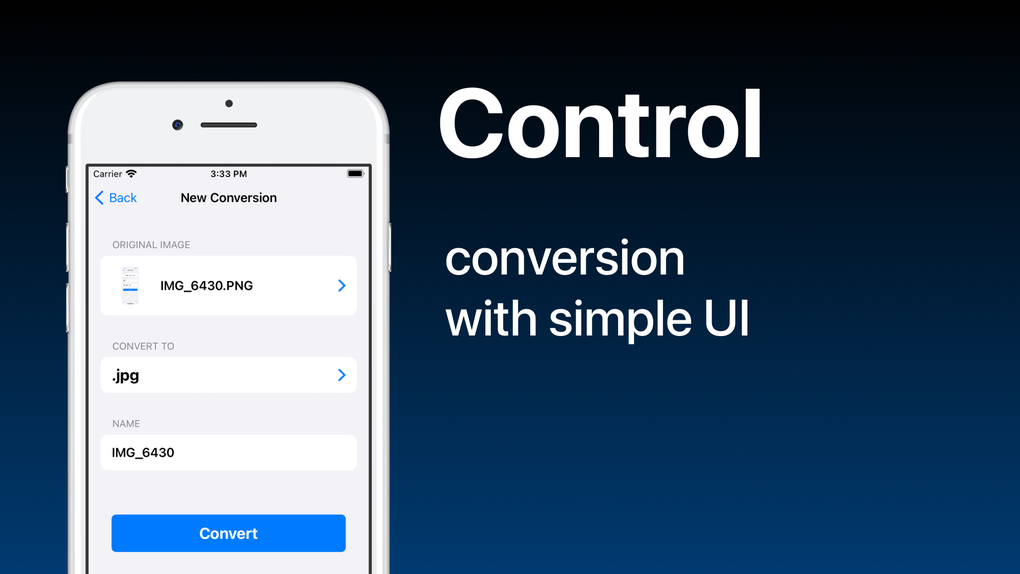 Carrier
3:33 PM

Back
New Conversion

ORIGINAL IMAGE

IMG_6430.PNG

CONVERT TO

.jpg

NAME

IMG_6430

Convert

Control

conversion with simple UI